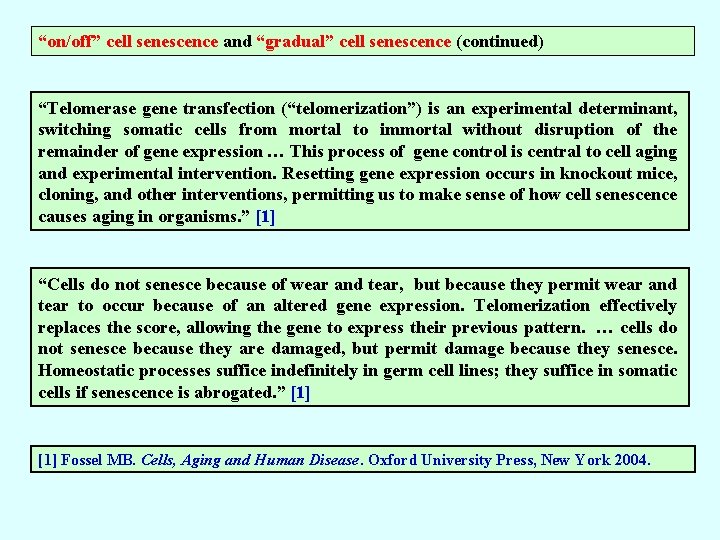 “on/off” cell senescence and “gradual” cell senescence (continued)

“Telomerase gene transfection (“telomerization”) is an experimental determinant, switching somatic cells from mortal to immortal without disruption of the remainder of gene expression … This process of gene control is central to cell aging and experimental intervention. Resetting gene expression occurs in knockout mice, cloning, and other interventions, permitting us to make sense of how cell senescence causes aging in organisms.” [1]

“Cells do not senesce because of wear and tear, but because they permit wear and tear to occur because of an altered gene expression. Telomerization effectively replaces the score, allowing the gene to express their previous pattern. … cells do not senesce because they are damaged, but permit damage because they senesce. Homeostatic processes suffice indefinitely in germ cell lines; they suffice in somatic cells if senescence is abrogated.” [1]

[1] Fossel MB. Cells, Aging and Human Disease. Oxford University Press, New York 2004.